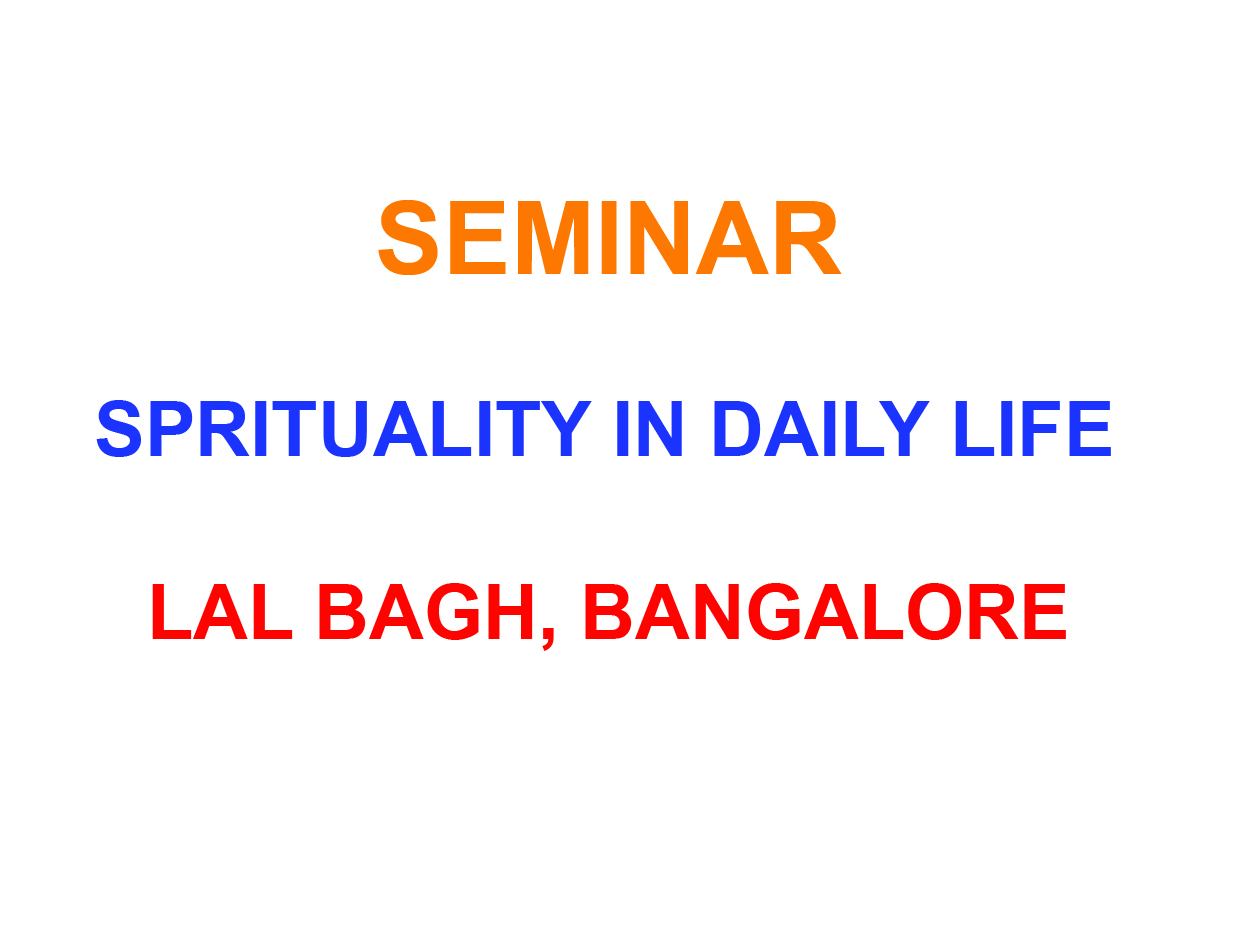 SEMINAR

SPRITUALITY IN DAILY LIFE

LAL BAGH, BANGALORE